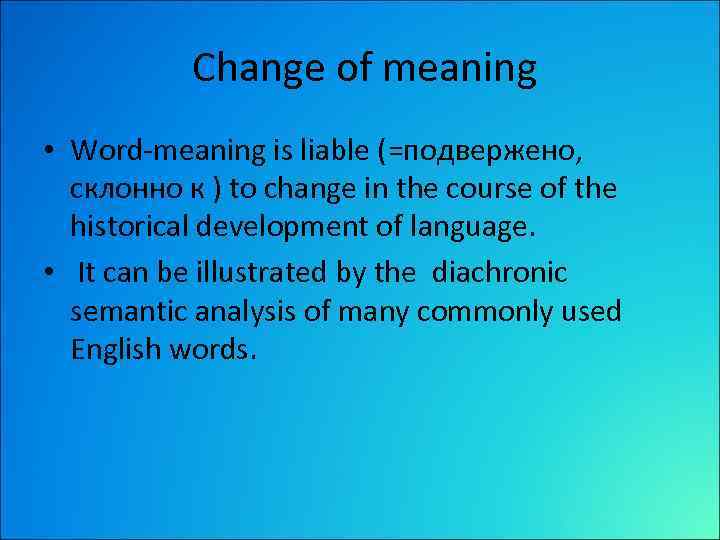 Change of meaning

• Word-meaning is liable (=подвержено, склонно к ) to change in the course of the historical development of language.

• It can be illustrated by the diachronic semantic analysis of many commonly used English words.